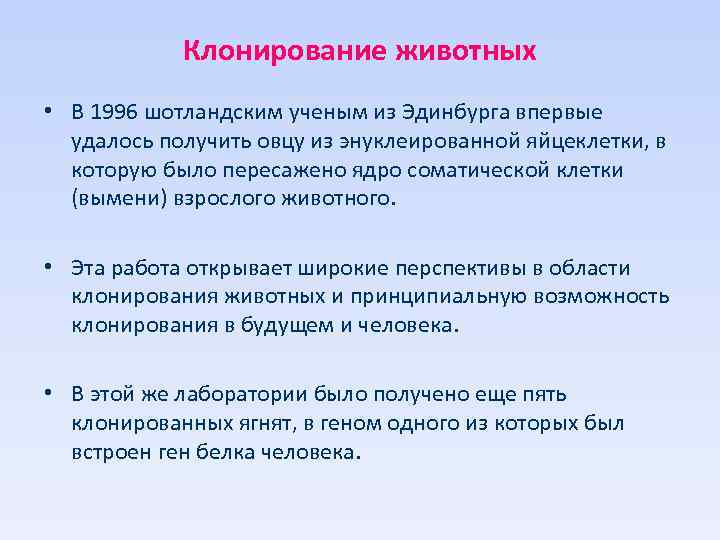 Клонирование животных

• В 1996 шотландским ученым из Эдинбурга впервые удалось получить овцу из энуклеированной яйцеклетки, в которую было пересажено ядро соматической клетки (вымени) взрослого животного.

• Эта работа открывает широкие перспективы в области клонирования животных и принципиальную возможность клонирования в будущем и человека.

• В этой же лаборатории было получено еще пять клонированных ягнят, в геном одного из которых был встроен ген белка человека.